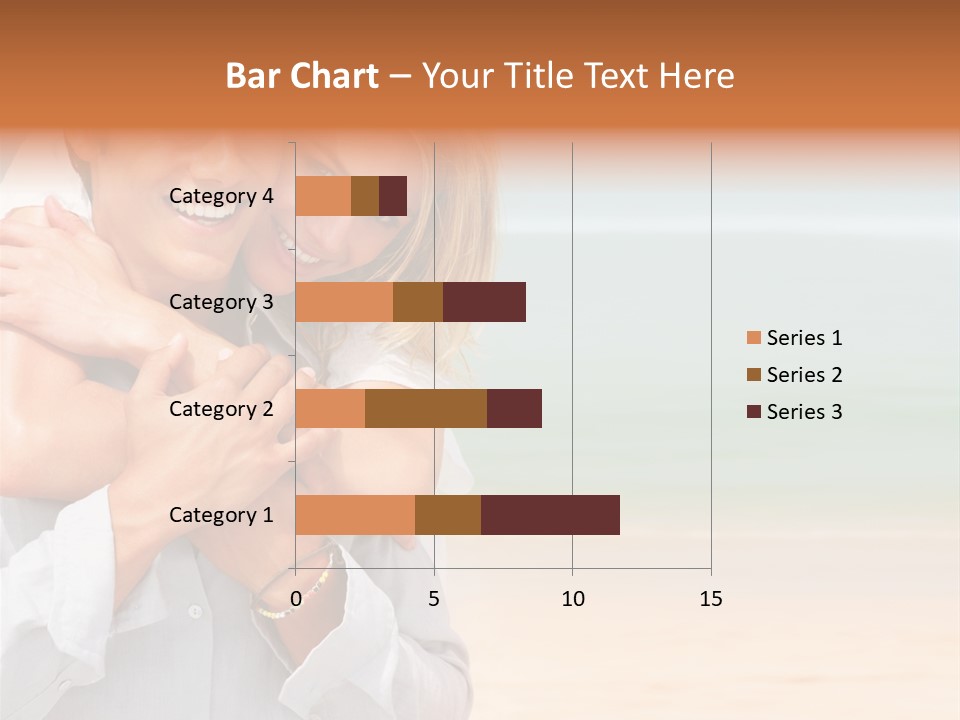 Bar Chart – Your Title Text Here

Category 4
Category 3
Category 2
Category 1

0
5
10
15

Series 1
Series 2
Series 3